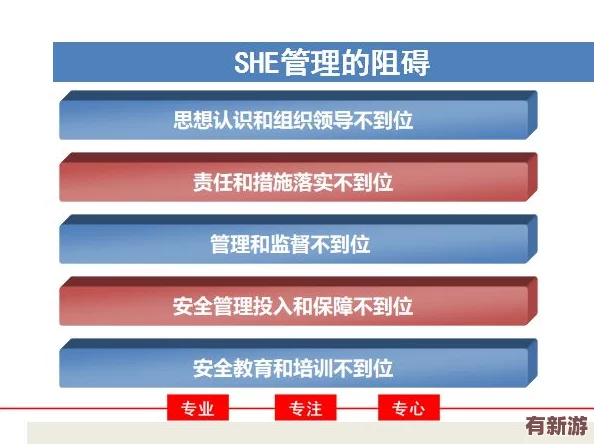 SHE管理的阻碍

思想认识和组织领导不到位

责任和措施落实不到位

管理和监督不到位

安全管理投入和保障不到位

安全教育和培训不到位

专业 专注 专心

有新游